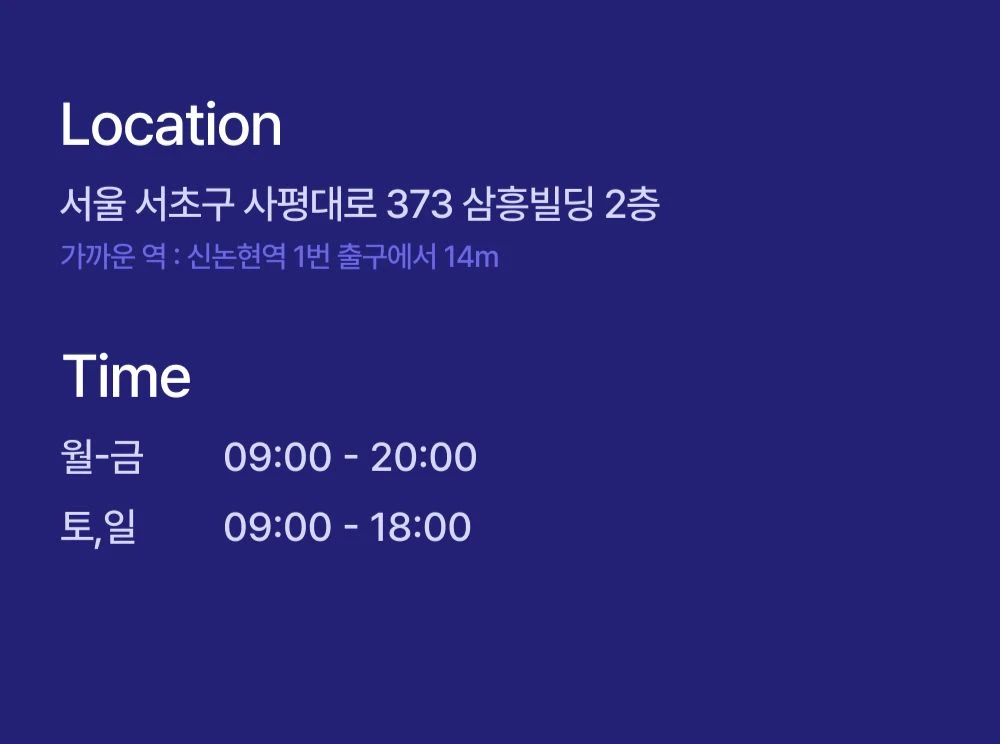 Location

서울 서초구 사평대로 373 삼흥빌딩 2층

가까운 역 : 신논현역 1번 출구에서 14m

Time

월-금 09:00 - 20:00

토,일 09:00 - 18:00